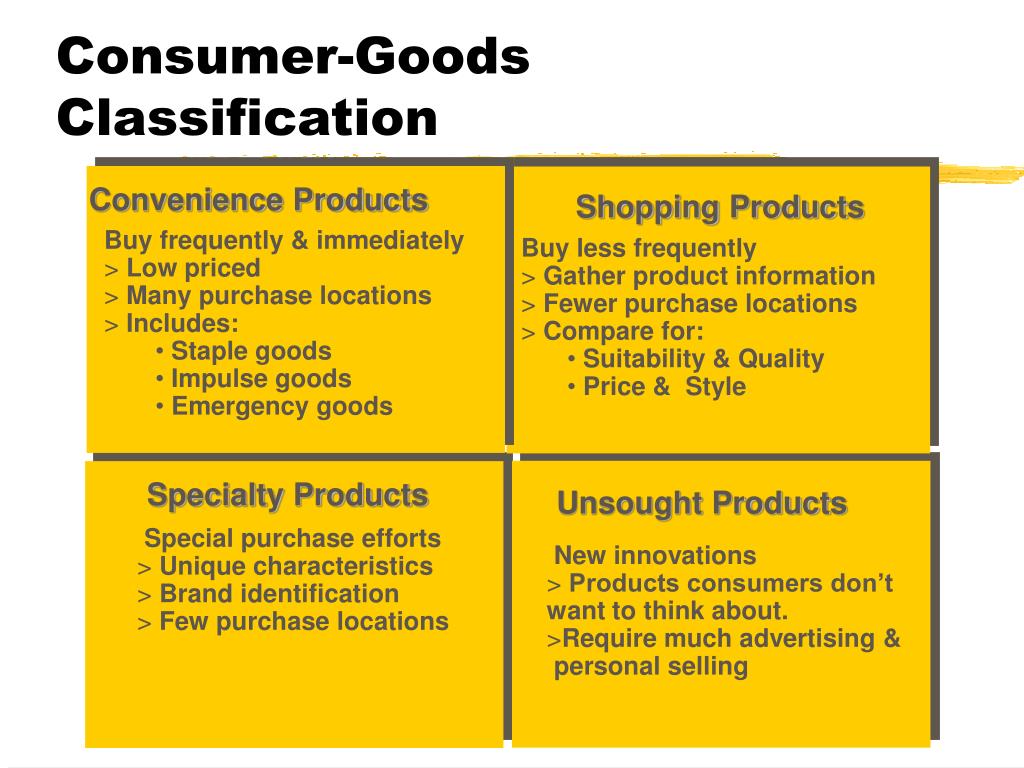 Consumer-Goods Classification

Convenience Products
Buy frequently & immediately
> Low priced
> Many purchase locations
> Includes:
• Staple goods
• Impulse goods
• Emergency goods

Shopping Products
Buy less frequently
> Gather product information
> Fewer purchase locations
> Compare for:
• Suitability & Quality
• Price & Style

Specialty Products
Special purchase efforts
> Unique characteristics
> Brand identification
> Few purchase locations

Unsought Products
New innovations
> Products consumers don't want to think about.
>Require much advertising & personal selling